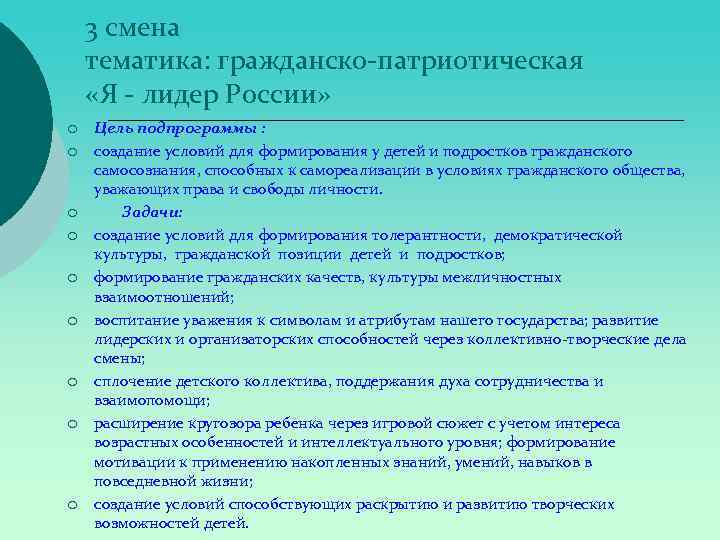 3 смена
тематика: гражданско-патриотическая
«Я - лидер России»

Цель подпрограммы :

создание условий для формирования у детей и подростков гражданского самосознания, способных к самореализации в условиях гражданского общества, уважающих права и свободы личности.

Задачи:

создание условий для формирования толерантности, демократической культуры, гражданской позиции детей и подростков;

формирование гражданских качеств, культуры межличностных взаимоотношений;

воспитание уважения к символам и атрибутам нашего государства; развитие лидерских и организаторских способностей через коллективно-творческие дела смены;

сплочение детского коллектива, поддержания духа сотрудничества и взаимопомощи;

расширение кругозора ребенка через игровой сюжет с учетом интереса возрастных особенностей и интеллектуального уровня; формирование мотивации к применению накопленных знаний, умений, навыков в повседневной жизни;

создание условий способствующих раскрытию и развитию творческих возможностей детей.